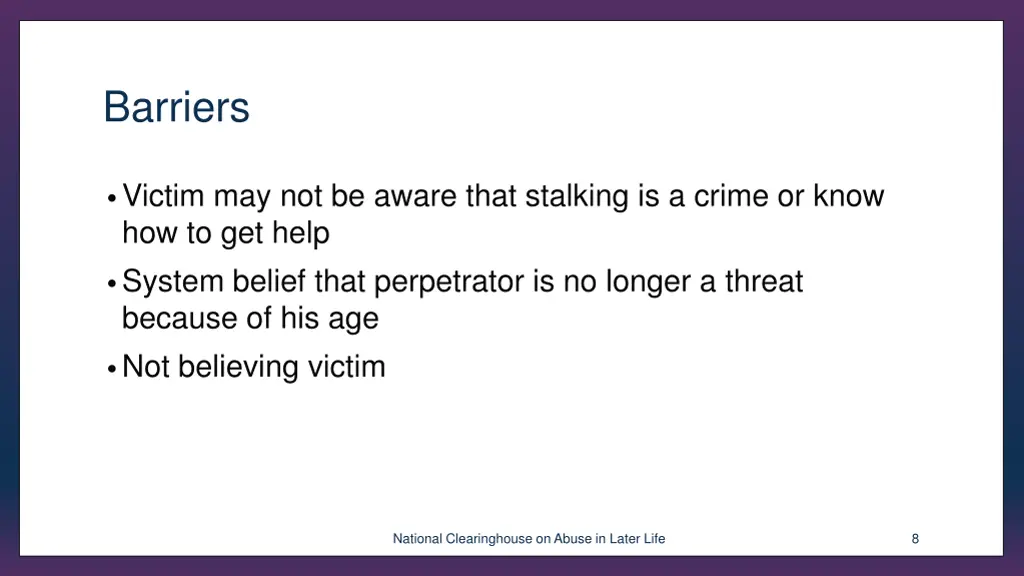 Barriers

• Victim may not be aware that stalking is a crime or know how to get help
• System belief that perpetrator is no longer a threat because of his age
• Not believing victim

National Clearinghouse on Abuse in Later Life

8